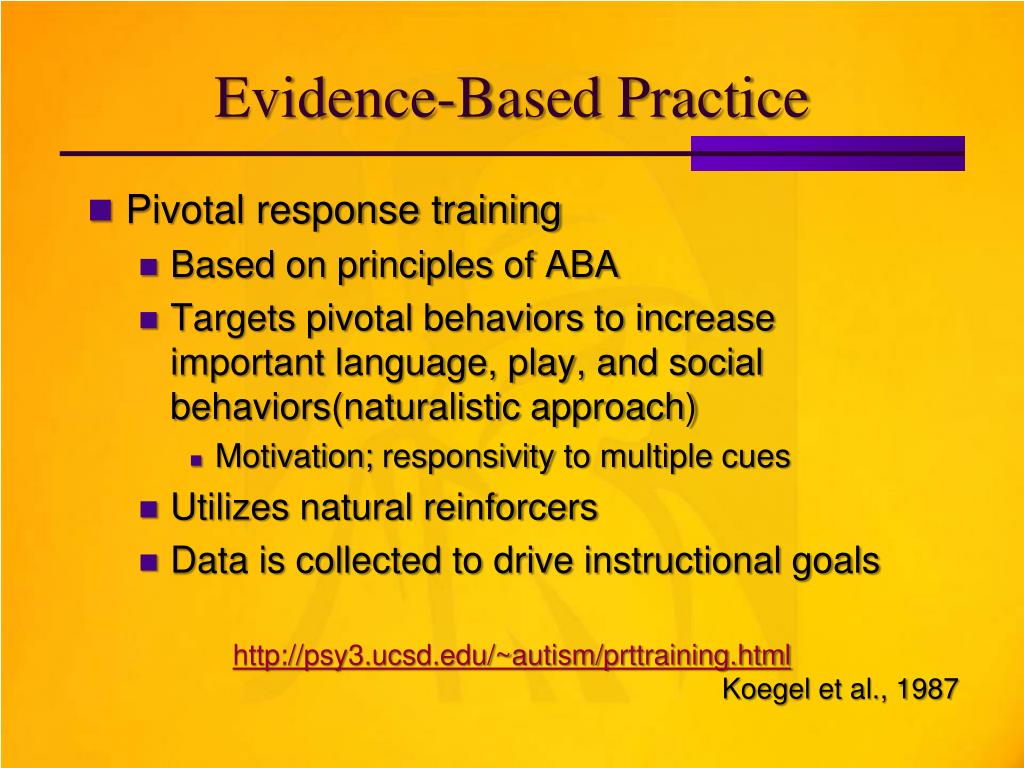 Evidence-Based Practice

Pivotal response training

Based on principles of ABA

Targets pivotal behaviors to increase important language, play, and social behaviors(naturalistic approach)

Motivation; responsivity to multiple cues

Utilizes natural reinforcers

Data is collected to drive instructional goals

http://psy3.ucsd.edu/~autism/prttraining.html

Koegel et al., 1987